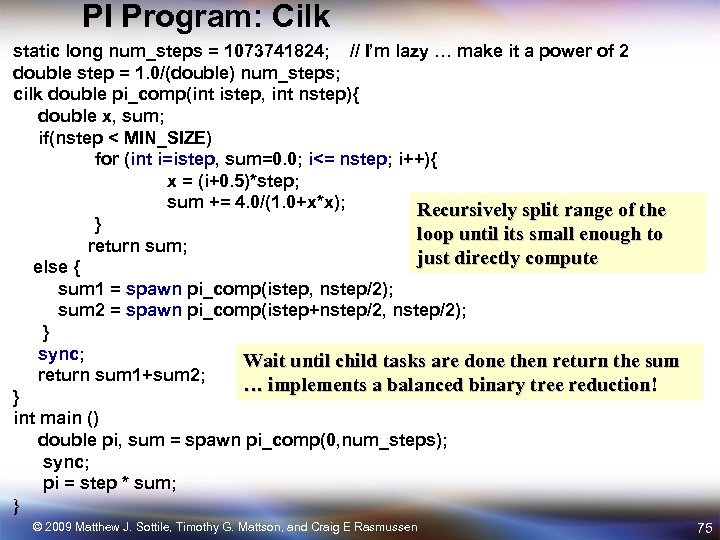 PI Program: Cilk

static long num_steps = 1073741824; // I'm lazy … make it a power of 2
double step = 1.0/(double) num_steps;
cilk double pi_comp(int istep, int nstep){
double x, sum;
if(nstep < MIN_SIZE)
for (int i=istep, sum=0.0; i<= nstep; i++){
x = (i+0.5)*step;
sum += 4.0/(1.0+x*x);
}
return sum;
else {
sum1 = spawn pi_comp(istep, nstep/2);
sum2 = spawn pi_comp(istep+nstep/2, nstep/2);
}
sync;
return sum1+sum2;
}
int main ()
double pi, sum = spawn pi_comp(0,num_steps);
sync;
pi = step * sum;
}

Recursively split range of the loop until its small enough to just directly compute

Wait until child tasks are done then return the sum … implements a balanced binary tree reduction!

© 2009 Matthew J. Sottile, Timothy G. Mattson, and Craig E Rasmussen

75